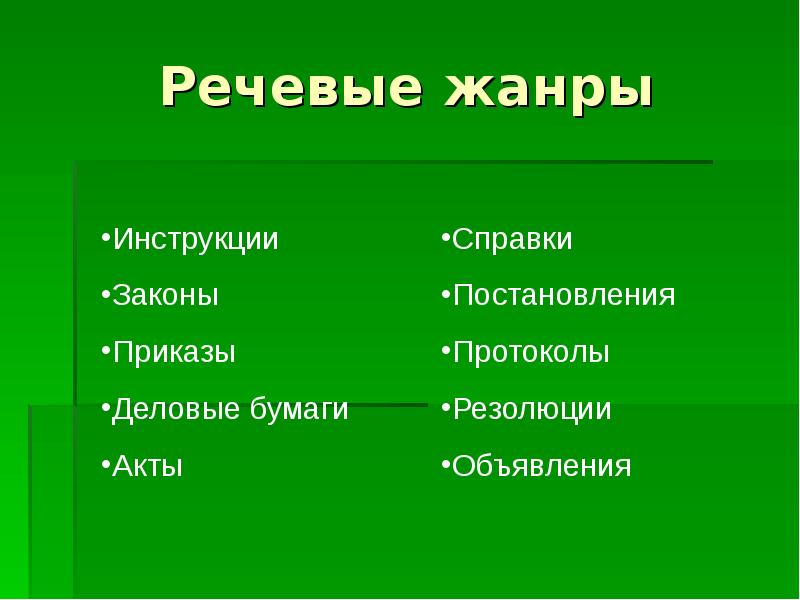 Речевые жанры

•Инструкции
•Законы
•Приказы
•Деловые бумаги
•Акты

•Справки
•Постановления
•Протоколы
•Резолюции
•Объявления